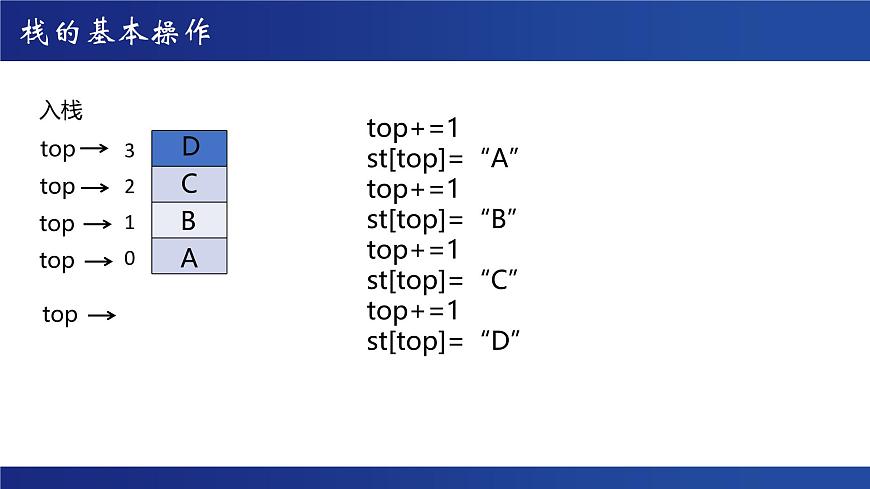 栈的基本操作

入栈

top → 3 D
top → 2 C
top → 1 B
top → 0 A

top →

top+=1
st[top]= “A”
top+=1
st[top]= “B”
top+=1
st[top]= “C”
top+=1
st[top]= “D”